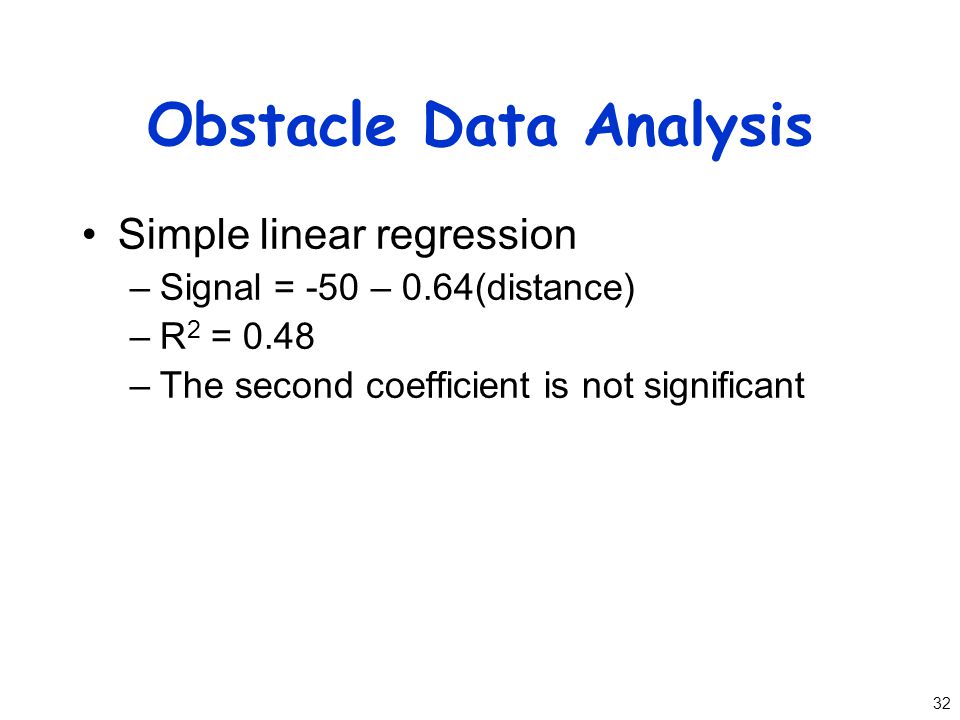 Obstacle Data Analysis

• Simple linear regression
– Signal = -50 – 0.64(distance)
– $R^2$ = 0.48
– The second coefficient is not significant

32